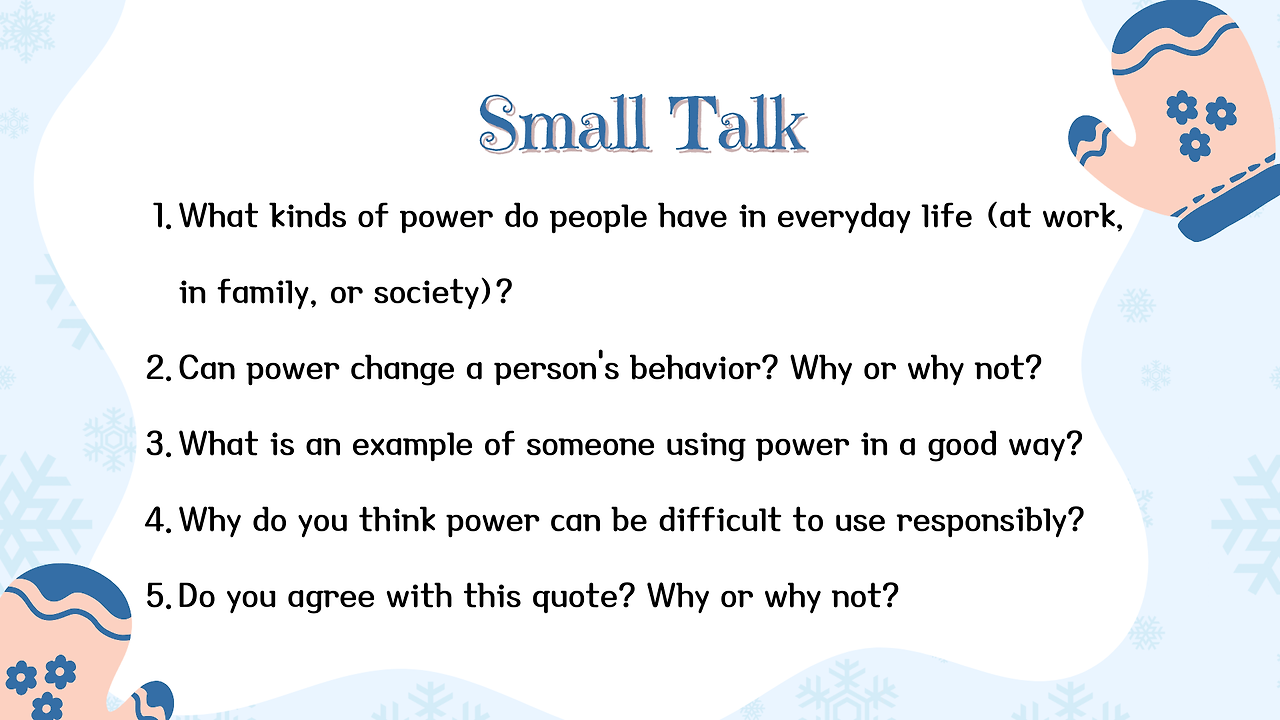 Small Talk

1. What kinds of power do people have in everyday life (at work, in family, or society)?

2. Can power change a person's behavior? Why or why not?

3. What is an example of someone using power in a good way?

4. Why do you think power can be difficult to use responsibly?

5. Do you agree with this quote? Why or why not?